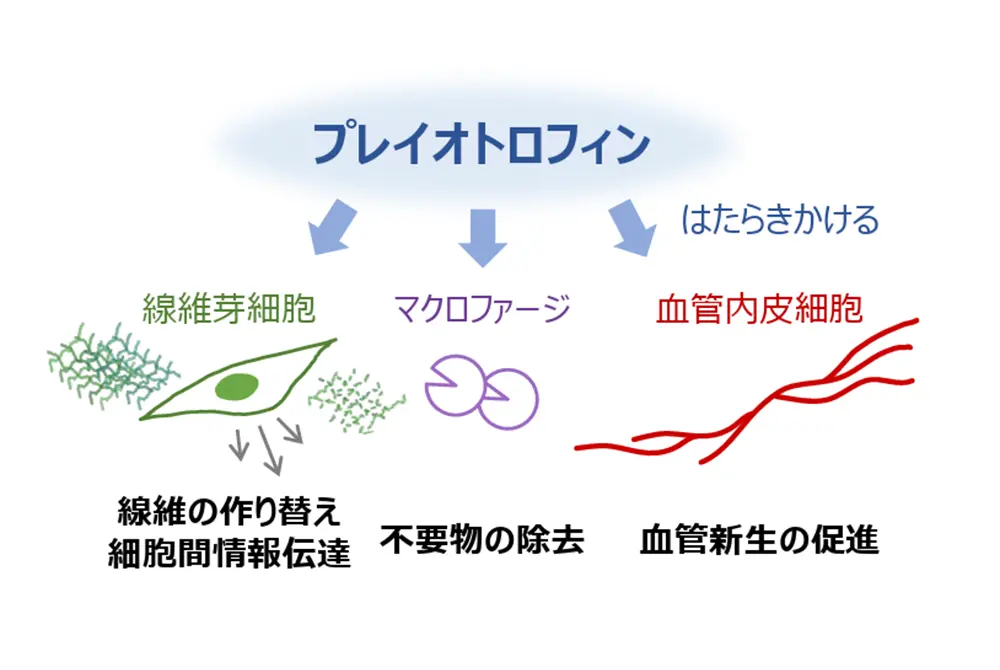 プレイオトロフィン

はたらきかける

線維芽細胞

マクロファージ

血管内皮細胞

線維の作り替え
細胞間情報伝達

不要物の除去

血管新生の促進